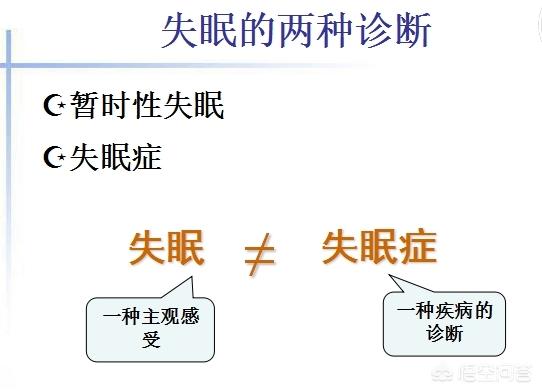 失眠的两种诊断

暂时性失眠

失眠症

失眠 $\neq$ 失眠症

一种主观感受

一种疾病的诊断

悟空问答